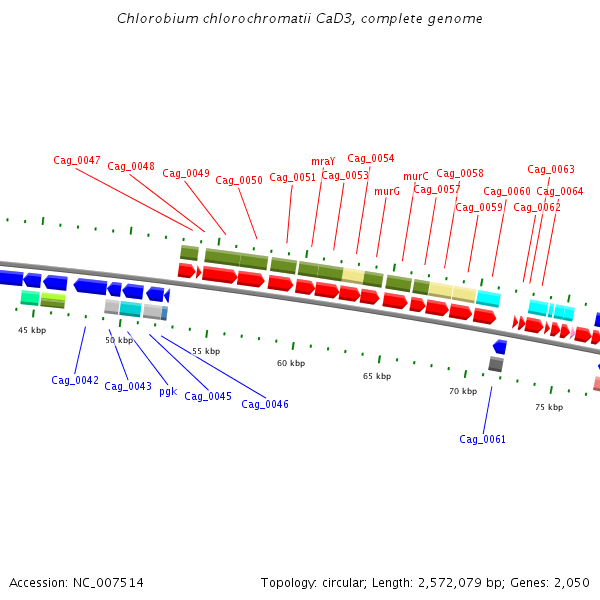 Chlorobium chlorochromatii CaD3, complete genome

Cag_0047 Cag_0048 Cag_0049 Cag_0050 Cag_0051 mraY Cag_0053 Cag_0054 murG murC Cag_0057 Cag_0058 Cag_0059 Cag_0060 Cag_0062 Cag_0063 Cag_0064

45 kbp 50 kbp 55 kbp 60 kbp 65 kbp 70 kbp 75 kbp

Cag_0042 Cag_0043 pgk Cag_0045 Cag_0046

Cag_0061

Accession: NC_007514

Topology: circular; Length: 2,572,079 bp; Genes: 2,050